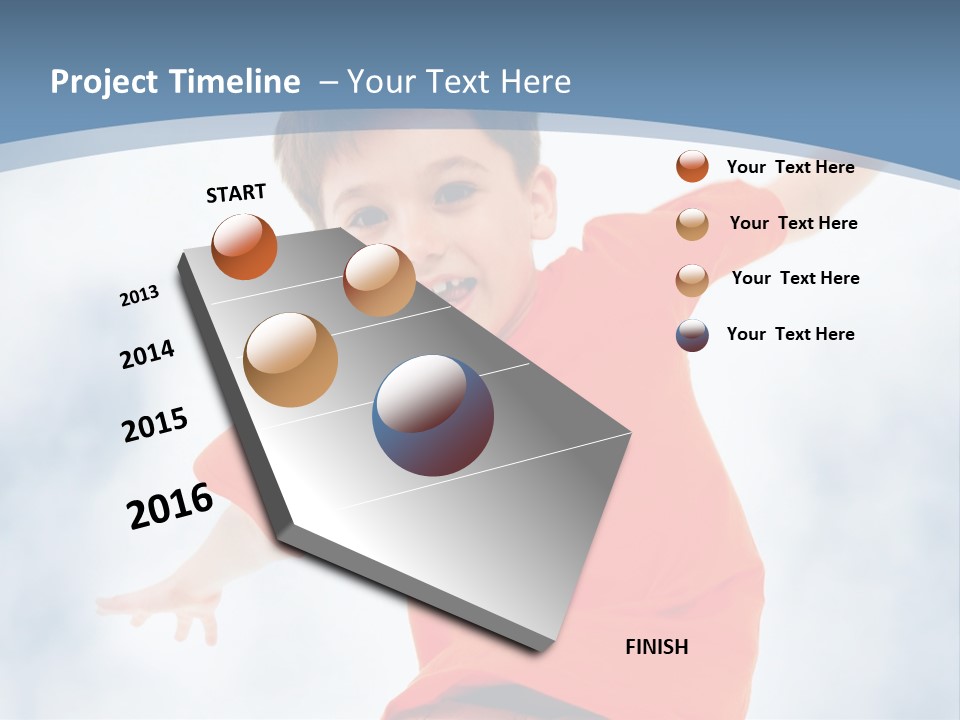 Project Timeline – Your Text Here

START

2013

2014

2015

2016

FINISH

Your Text Here

Your Text Here

Your Text Here

Your Text Here